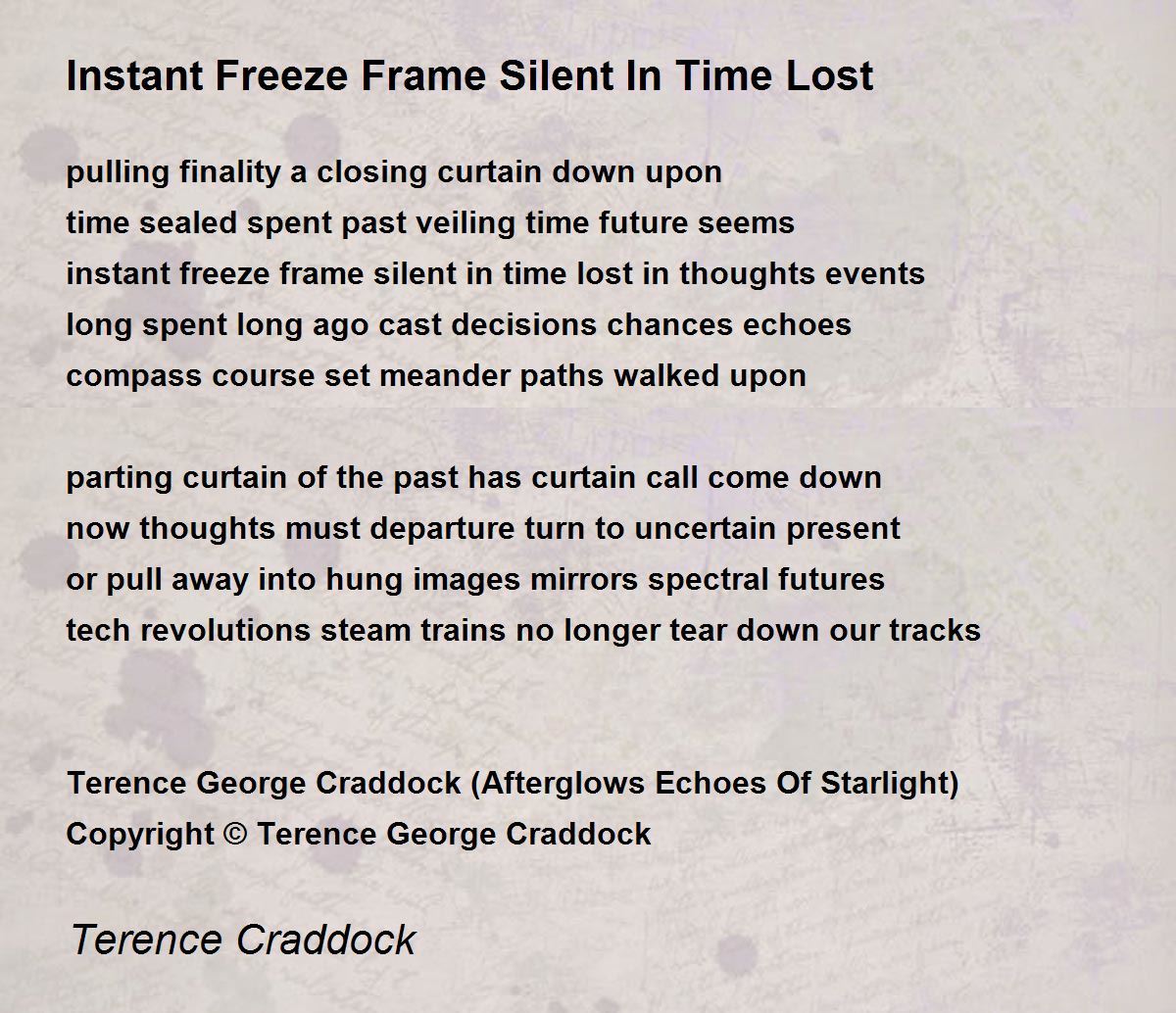 Instant Freeze Frame Silent In Time Lost

pulling finality a closing curtain down upon
time sealed spent past veiling time future seems
instant freeze frame silent in time lost in thoughts events
long spent long ago cast decisions chances echoes
compass course set meander paths walked upon

parting curtain of the past has curtain call come down
now thoughts must departure turn to uncertain present
or pull away into hung images mirrors spectral futures
tech revolutions steam trains no longer tear down our tracks

Terence George Craddock (Afterglows Echoes Of Starlight)
Copyright © Terence George Craddock

Terence Craddock